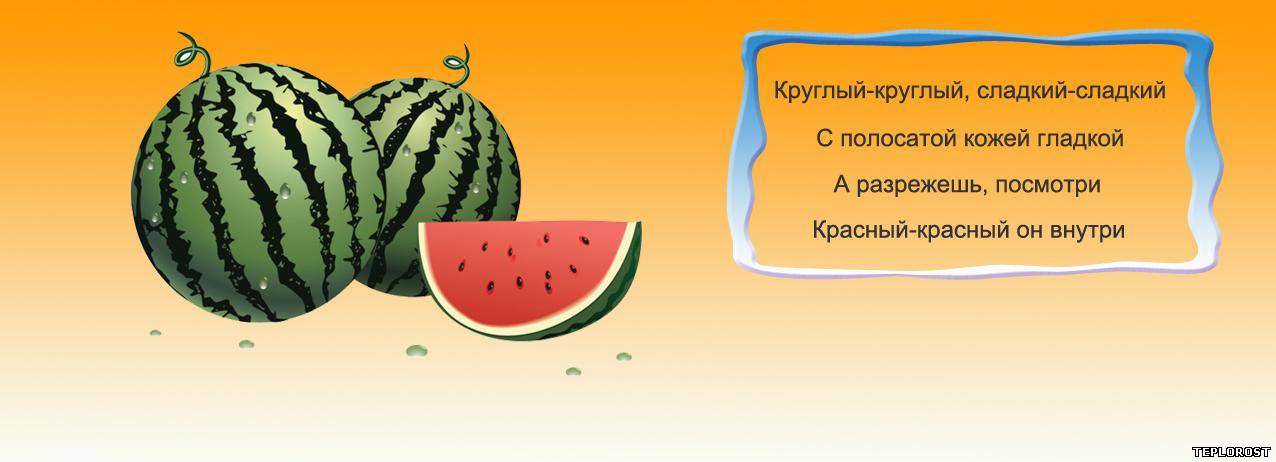 Круглый-круглый, сладкий-сладкий

С полосатой кожей гладкой

А разрежешь, посмотри

Красный-красный он внутри

TEPLOROST